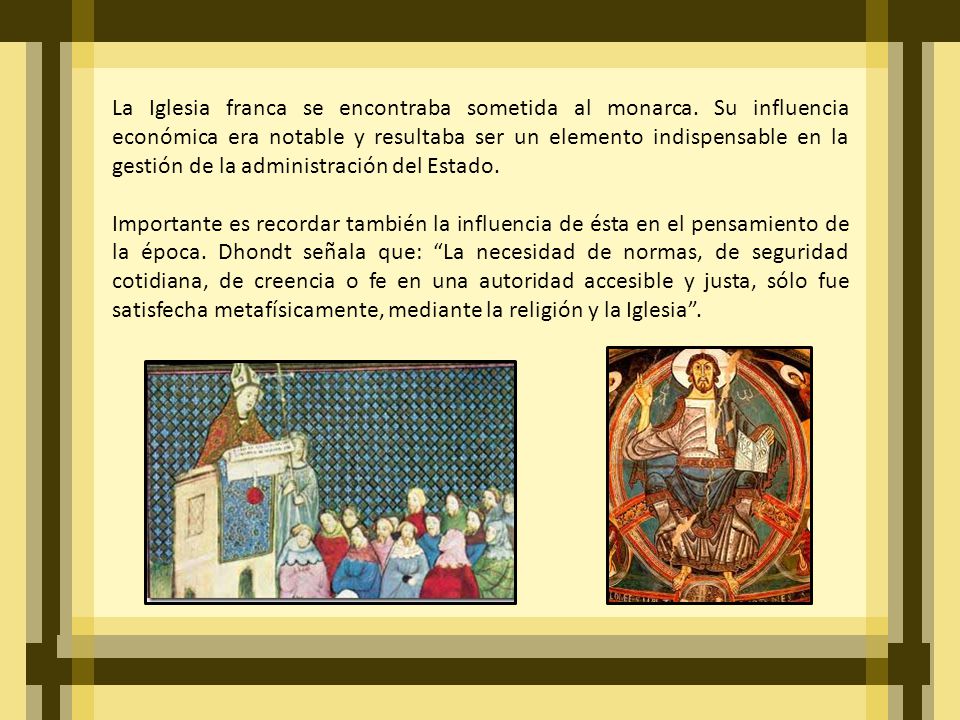 La Iglesia franca se encontraba sometida al monarca. Su influencia económica era notable y resultaba ser un elemento indispensable en la gestión de la administración del Estado.

Importante es recordar también la influencia de ésta en el pensamiento de la época. Dhondt señala que: “La necesidad de normas, de seguridad cotidiana, de creencia o fe en una autoridad accesible y justa, sólo fue satisfecha metafísicamente, mediante la religión y la Iglesia”.